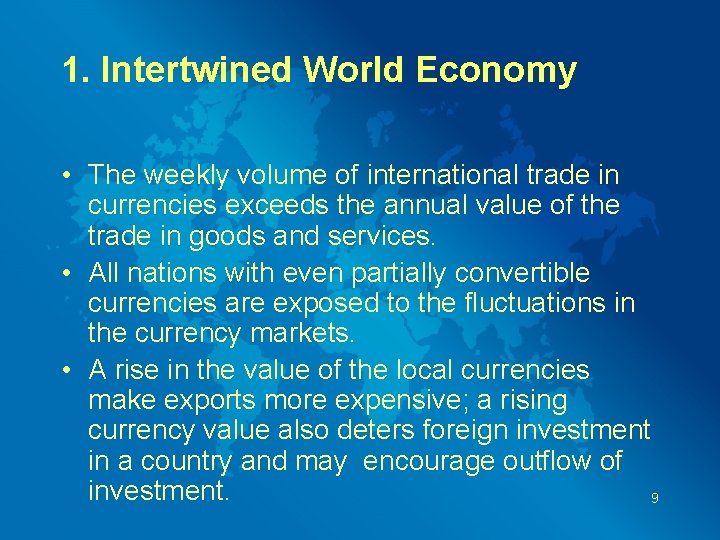 1. Intertwined World Economy

• The weekly volume of international trade in currencies exceeds the annual value of the trade in goods and services.

• All nations with even partially convertible currencies are exposed to the fluctuations in the currency markets.

• A rise in the value of the local currencies make exports more expensive; a rising currency value also deters foreign investment in a country and may encourage outflow of investment.

9